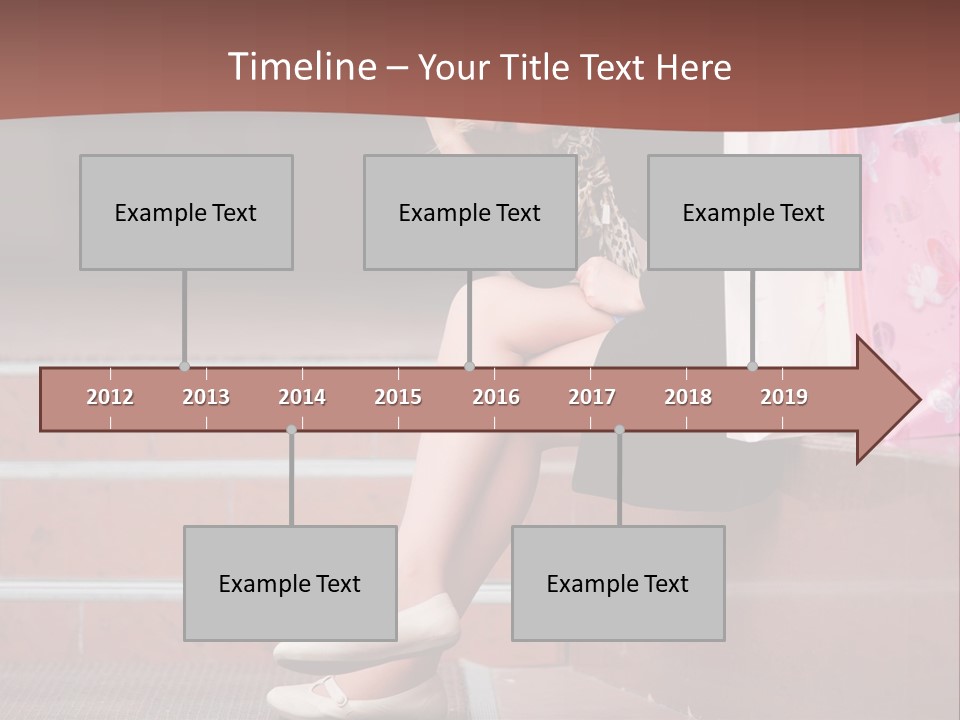 Timeline – Your Title Text Here

Example Text

Example Text

Example Text

2012 2013 2014 2015 2016 2017 2018 2019

Example Text

Example Text